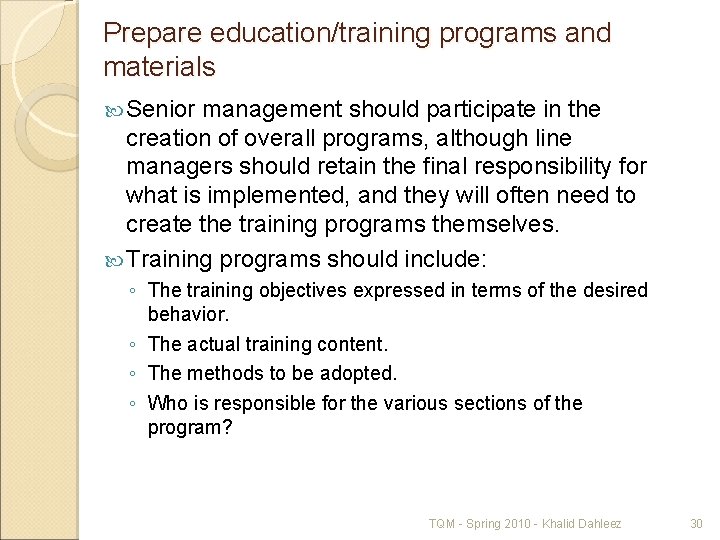 Prepare education/training programs and materials

Senior management should participate in the creation of overall programs, although line managers should retain the final responsibility for what is implemented, and they will often need to create the training programs themselves.

Training programs should include:

◦ The training objectives expressed in terms of the desired behavior.
◦ The actual training content.
◦ The methods to be adopted.
◦ Who is responsible for the various sections of the program?

TQM - Spring 2010 - Khalid Dahleez 30